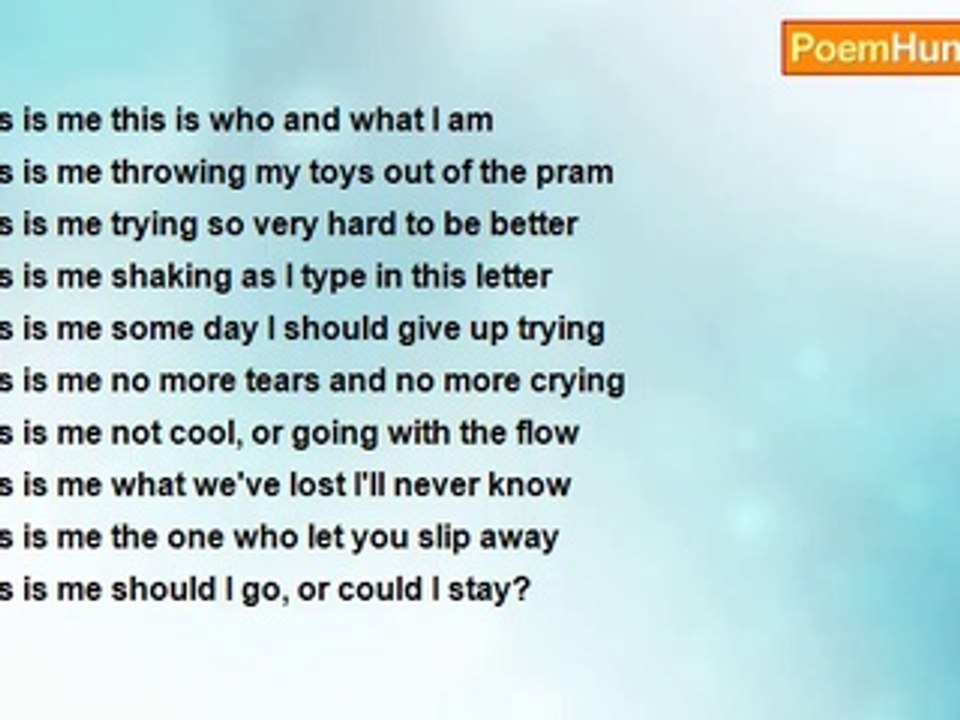 PoemHun

s is me this is who and what I am
s is me throwing my toys out of the pram
s is me trying so very hard to be better
s is me shaking as I type in this letter
s is me some day I should give up trying
s is me no more tears and no more crying
s is me not cool, or going with the flow
s is me what we've lost I'll never know
s is me the one who let you slip away
s is me should I go, or could I stay?